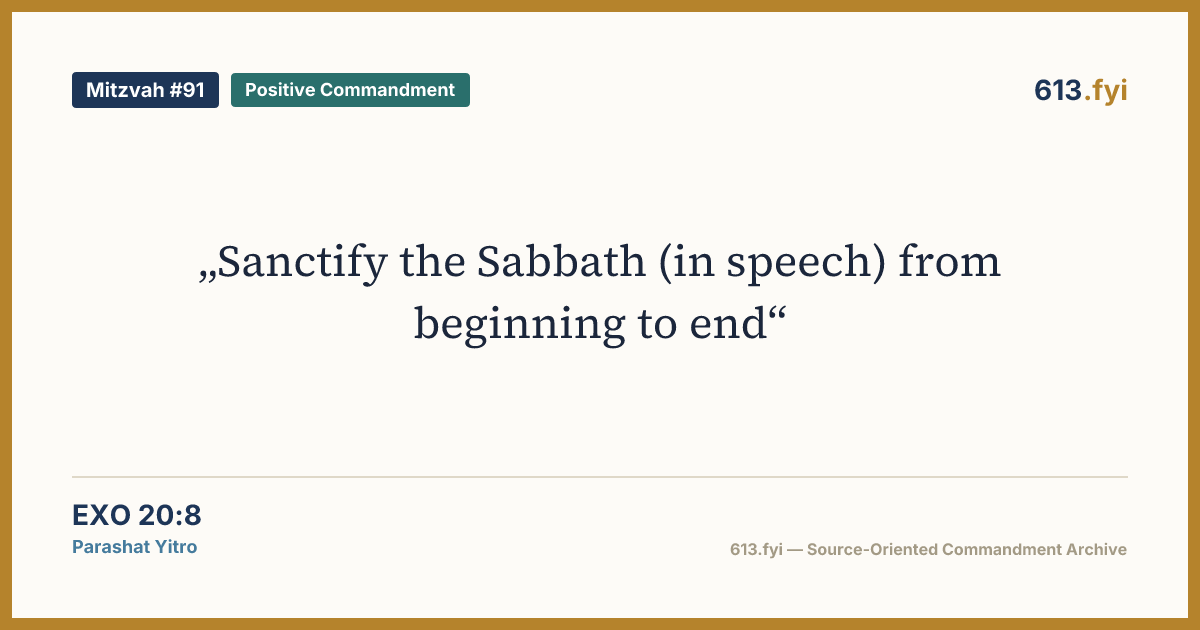 Mitzvah #91 Positive Commandment

613.fyi

„Sanctify the Sabbath (in speech) from beginning to end“

EXO 20:8
Parashat Yitro

613.fyi — Source-Oriented Commandment Archive